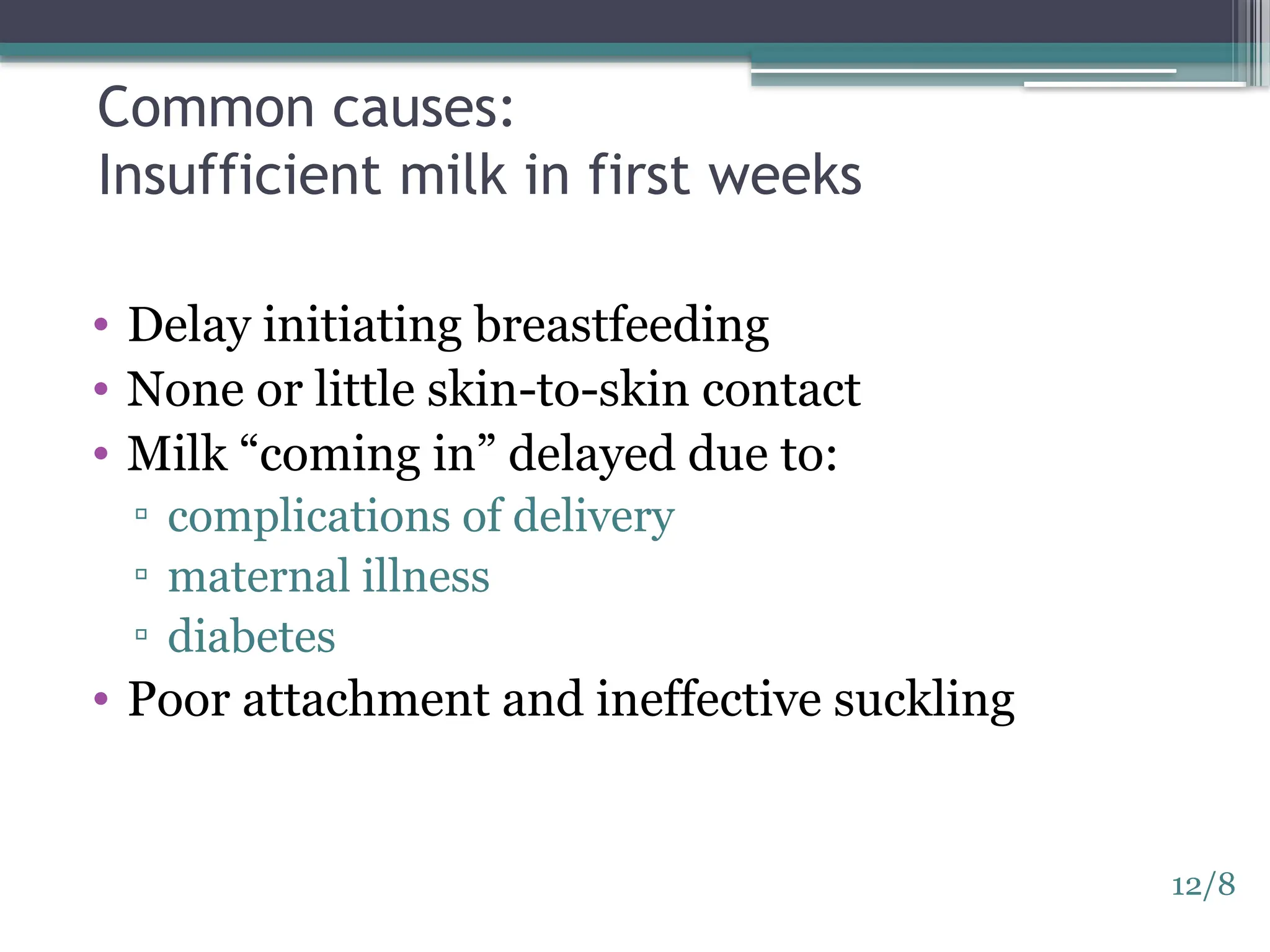 Common causes:
Insufficient milk in first weeks

• Delay initiating breastfeeding
• None or little skin-to-skin contact
• Milk “coming in” delayed due to:
▫ complications of delivery
▫ maternal illness
▫ diabetes
• Poor attachment and ineffective suckling

12/8